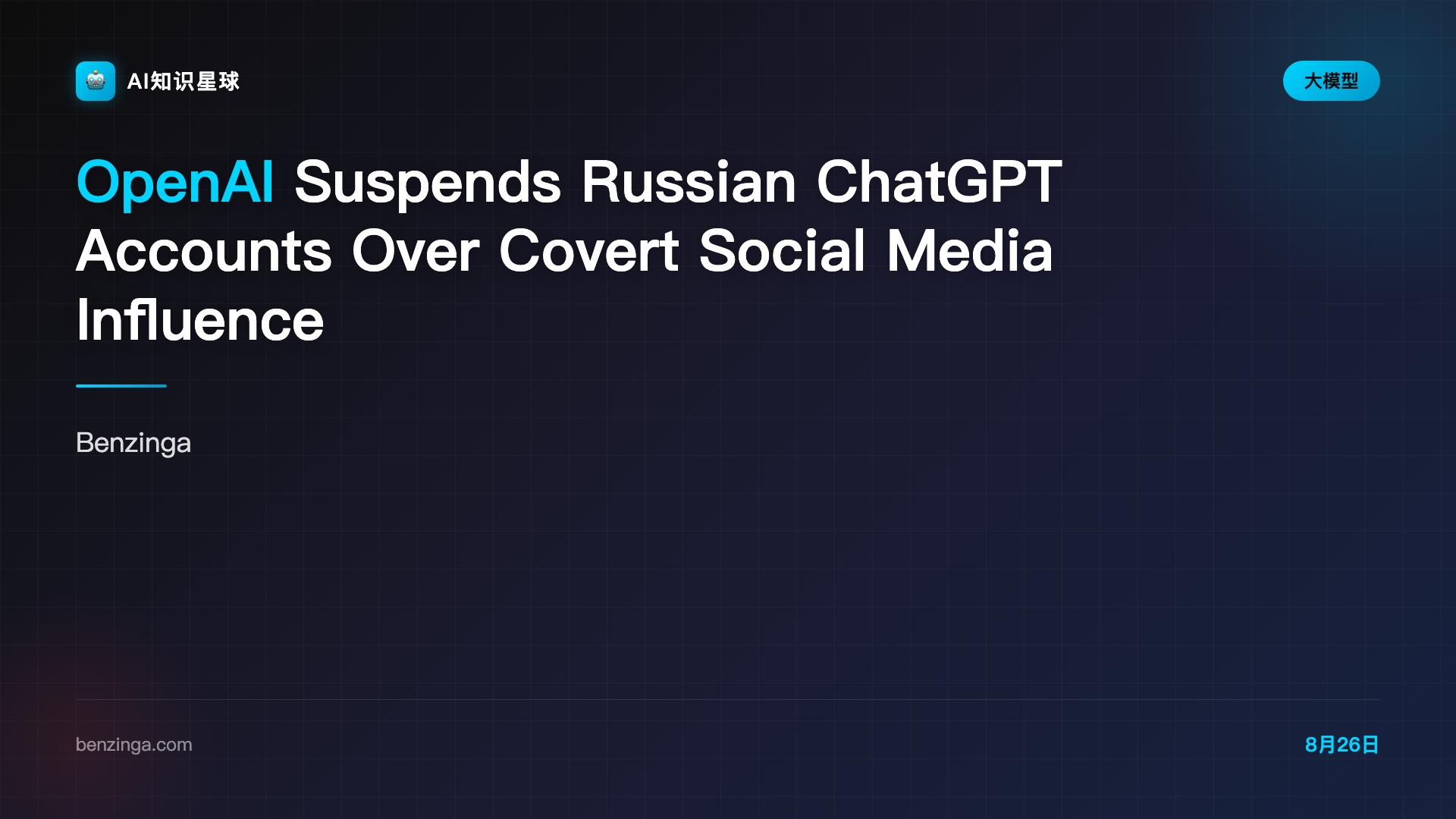 AI知识星球

大模型

OpenAI Suspends Russian ChatGPT Accounts Over Covert Social Media Influence

Benzinga

benzinga.com

8月26日